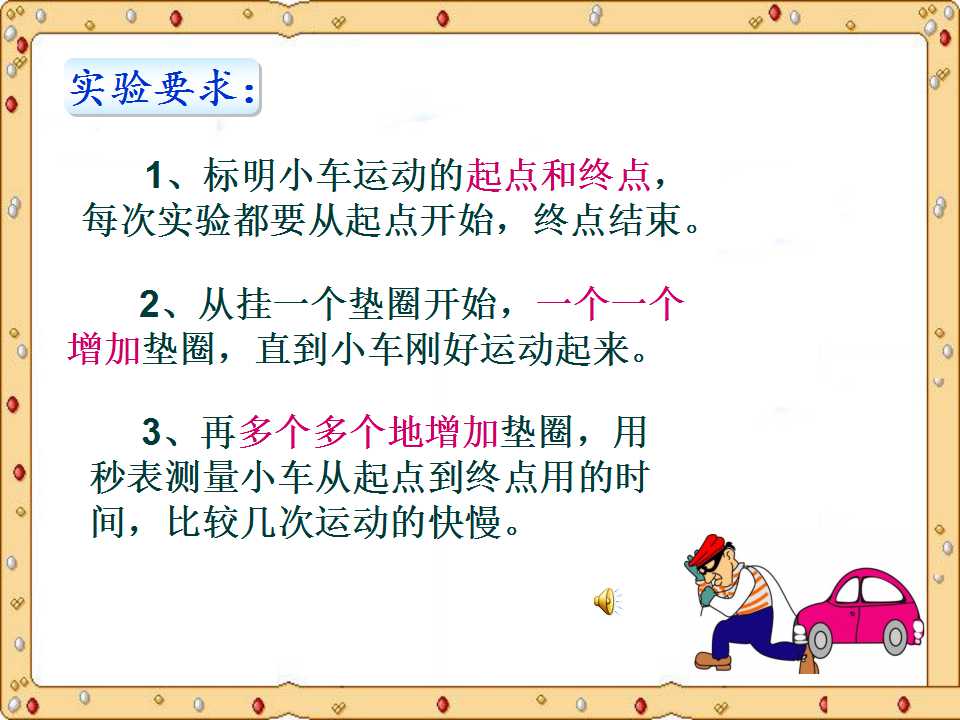 实验要求:

1、标明小车运动的起点和终点，每次实验都要从起点开始，终点结束。

2、从挂一个垫圈开始，一个一个增加垫圈，直到小车刚好运动起来。

3、再多个多个地增加垫圈，用秒表测量小车从起点到终点用的时间，比较几次运动的快慢。